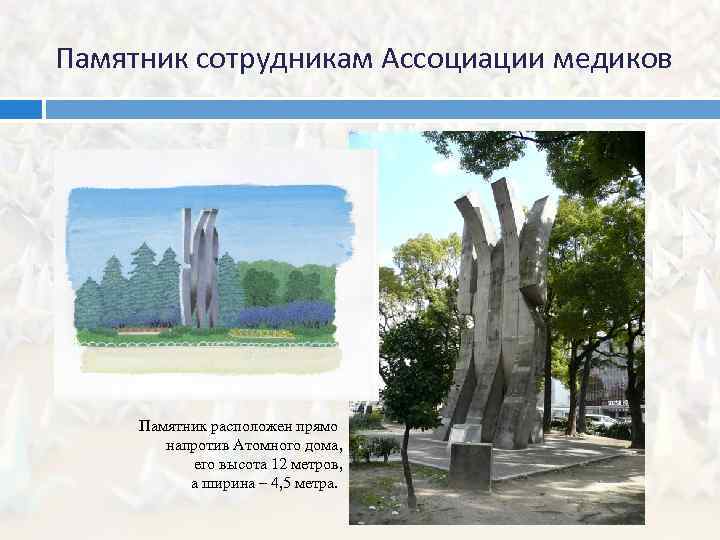 Памятник сотрудникам Ассоциации медиков

Памятник расположен прямо напротив Атомного дома, его высота 12 метров, а ширина – 4,5 метра.